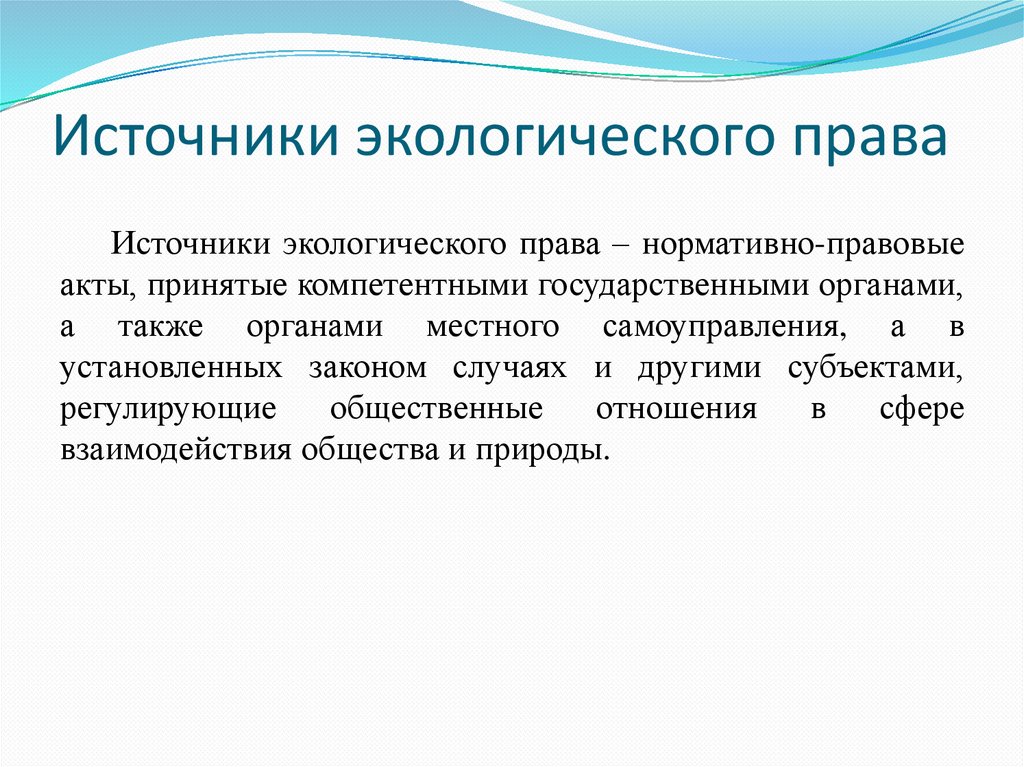 Источники экологического права

Источники экологического права – нормативно-правовые акты, принятые компетентными государственными органами, а также органами местного самоуправления, а в установленных законом случаях и другими субъектами, регулирующие общественные отношения в сфере взаимодействия общества и природы.